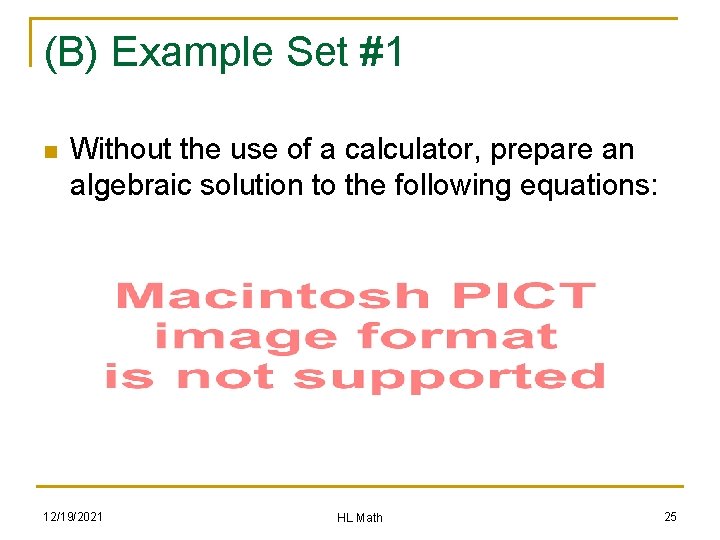 (B) Example Set #1

Without the use of a calculator, prepare an algebraic solution to the following equations:

Macintosh PICT image format is not supported

12/19/2021

HL Math

25